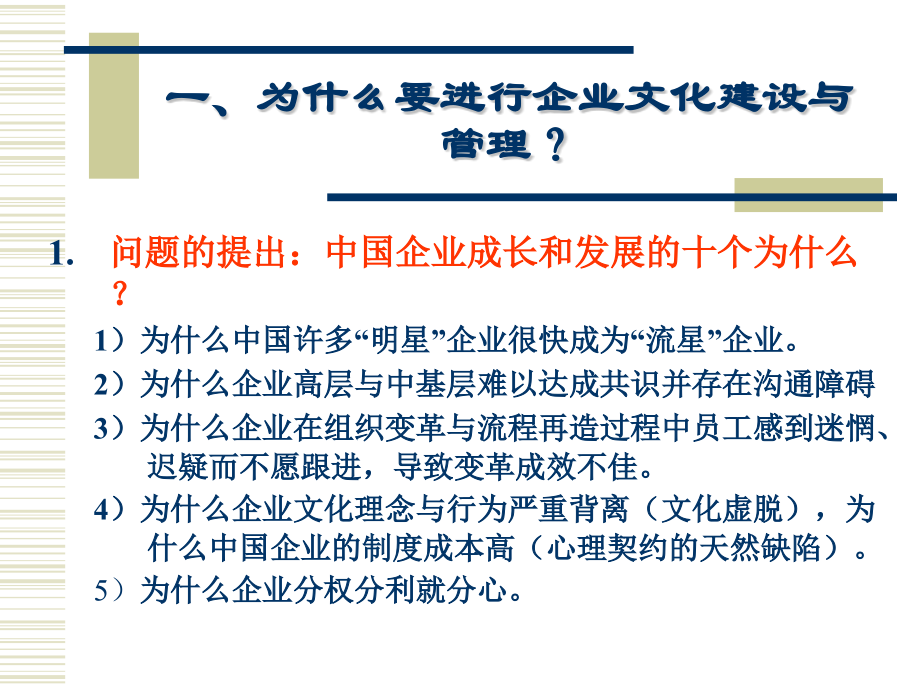 一、为什么要进行企业文化建设与管理？

1. 问题的提出：中国企业成长和发展的十个为什么？

1）为什么中国许多“明星”企业很快成为“流星”企业。

2）为什么企业高层与中基层难以达成共识并存在沟通障碍

3）为什么企业在组织变革与流程再造过程中员工感到迷惘、迟疑而不愿跟进，导致变革成效不佳。

4）为什么企业文化理念与行为严重背离（文化虚脱），为什么中国企业的制度成本高（心理契约的天然缺陷）。

5）为什么企业分权分利就分心。